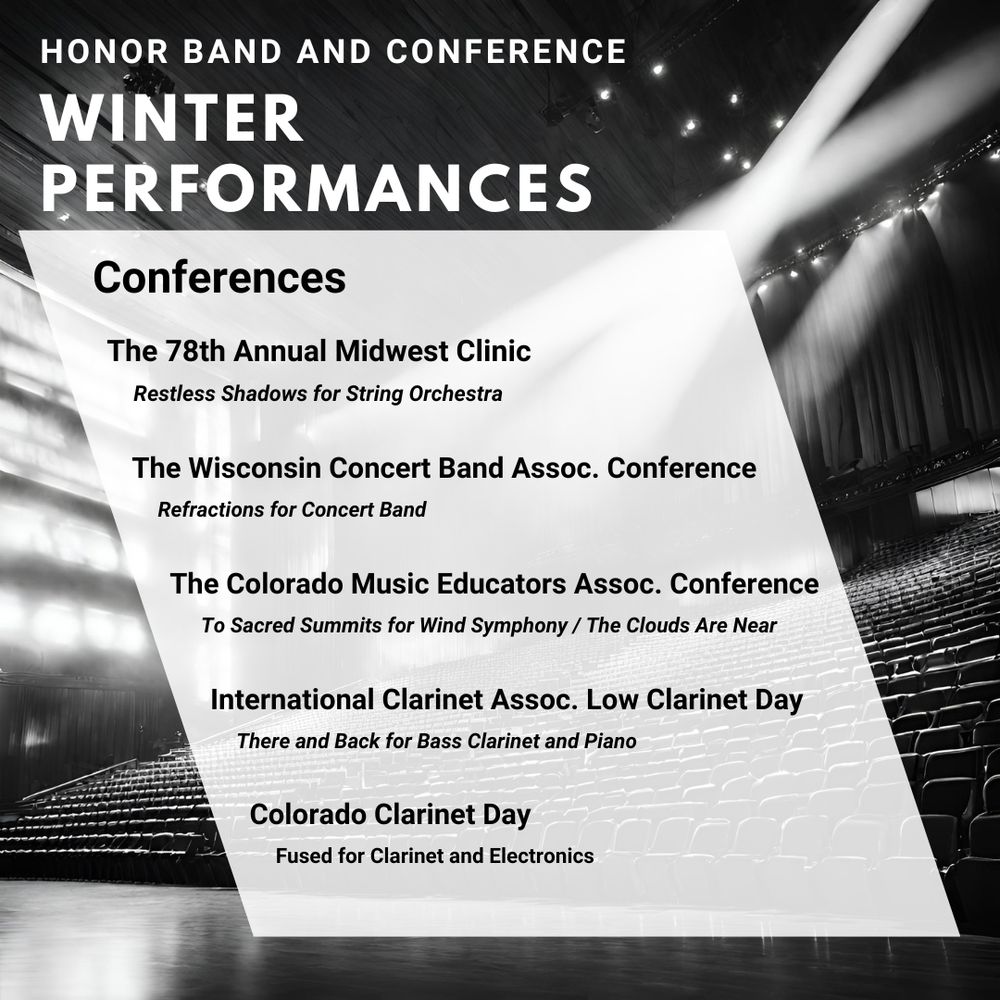 HONOR BAND AND CONFERENCE
WINTER PERFORMANCES

Conferences

The 78th Annual Midwest Clinic
Restless Shadows for String Orchestra

The Wisconsin Concert Band Assoc. Conference
Refractions for Concert Band

The Colorado Music Educators Assoc. Conference
To Sacred Summits for Wind Symphony / The Clouds Are Near

International Clarinet Assoc. Low Clarinet Day
There and Back for Bass Clarinet and Piano

Colorado Clarinet Day
Fused for Clarinet and Electronics